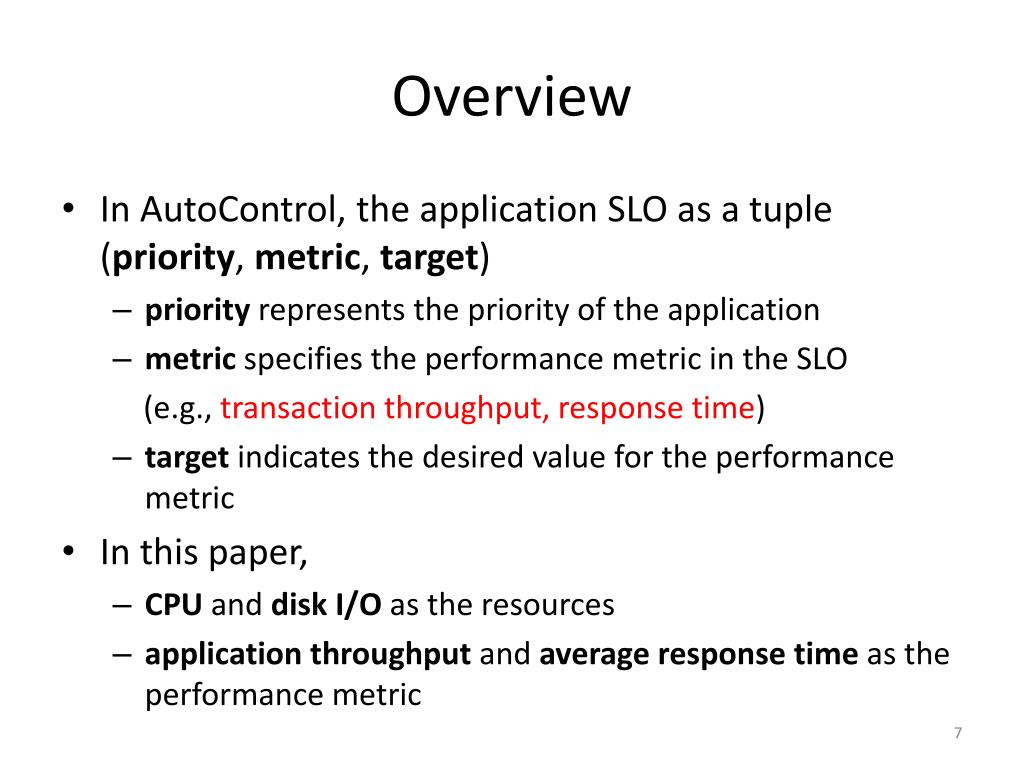 Overview

• In AutoControl, the application SLO as a tuple (priority, metric, target)
– priority represents the priority of the application
– metric specifies the performance metric in the SLO (e.g., transaction throughput, response time)
– target indicates the desired value for the performance metric

• In this paper,
– CPU and disk I/O as the resources
– application throughput and average response time as the performance metric

7